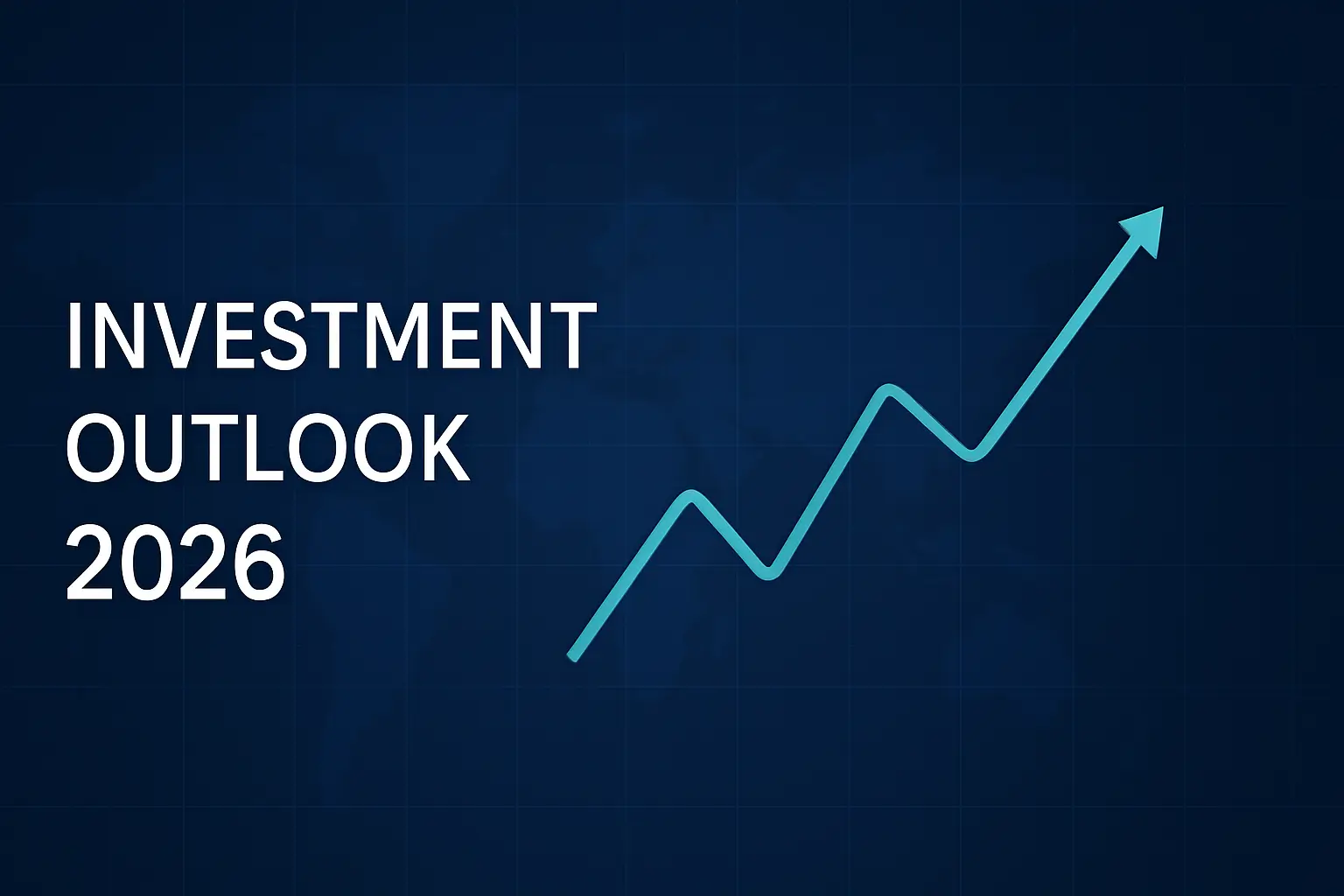 INVESTMENT
OUTLOOK
2026